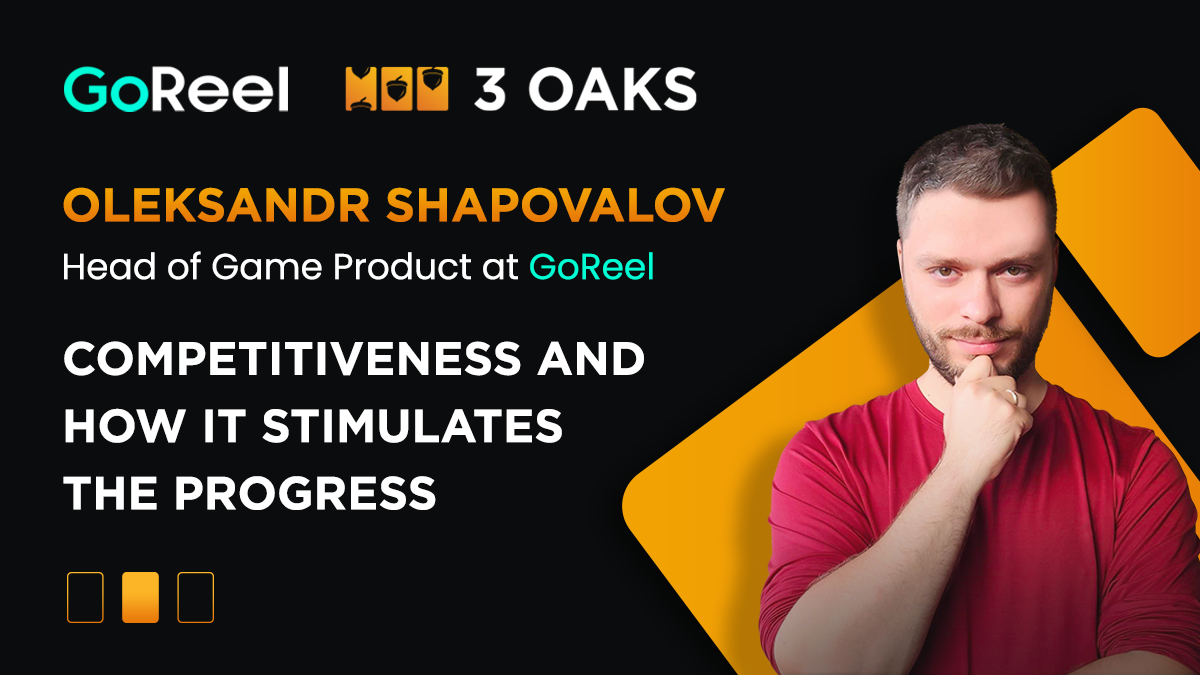 GoReel 3 OAKS

OLEKSANDR SHAPOVALOV
Head of Game Product at GoReel

COMPETITIVENESS AND HOW IT STIMULATES THE PROGRESS